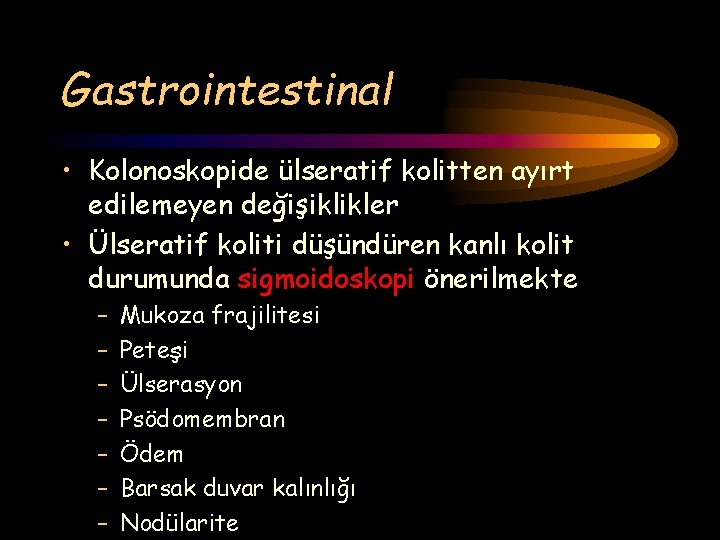 Gastrointestinal

• Kolonoskopide ülseratif kolitten ayırt edilemeyen değişiklikler
• Ülseratif koliti düşündüren kanlı kolit durumunda sigmoidoskopi önerilmekte
– Mukoza frajilitesi
– Peteşi
– Ülserasyon
– Psödomembran
– Ödem
– Barsak duvar kalınlığı
– Nodülarite